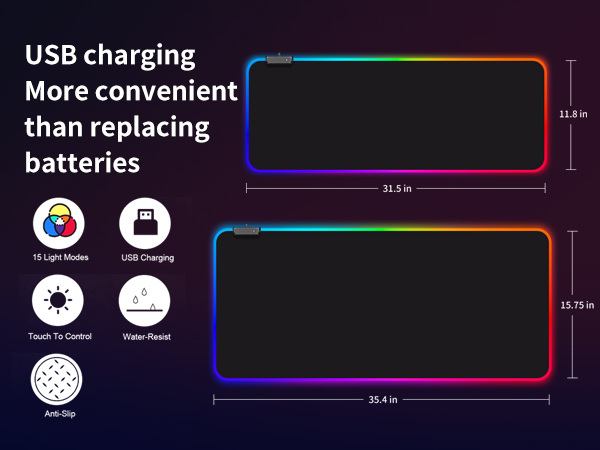 USB charging
More convenient than replacing batteries

15 Light Modes

USB Charging

Touch To Control

Water-Resist

Anti-Slip

11.8 in

31.5 in

15.75 in

35.4 in